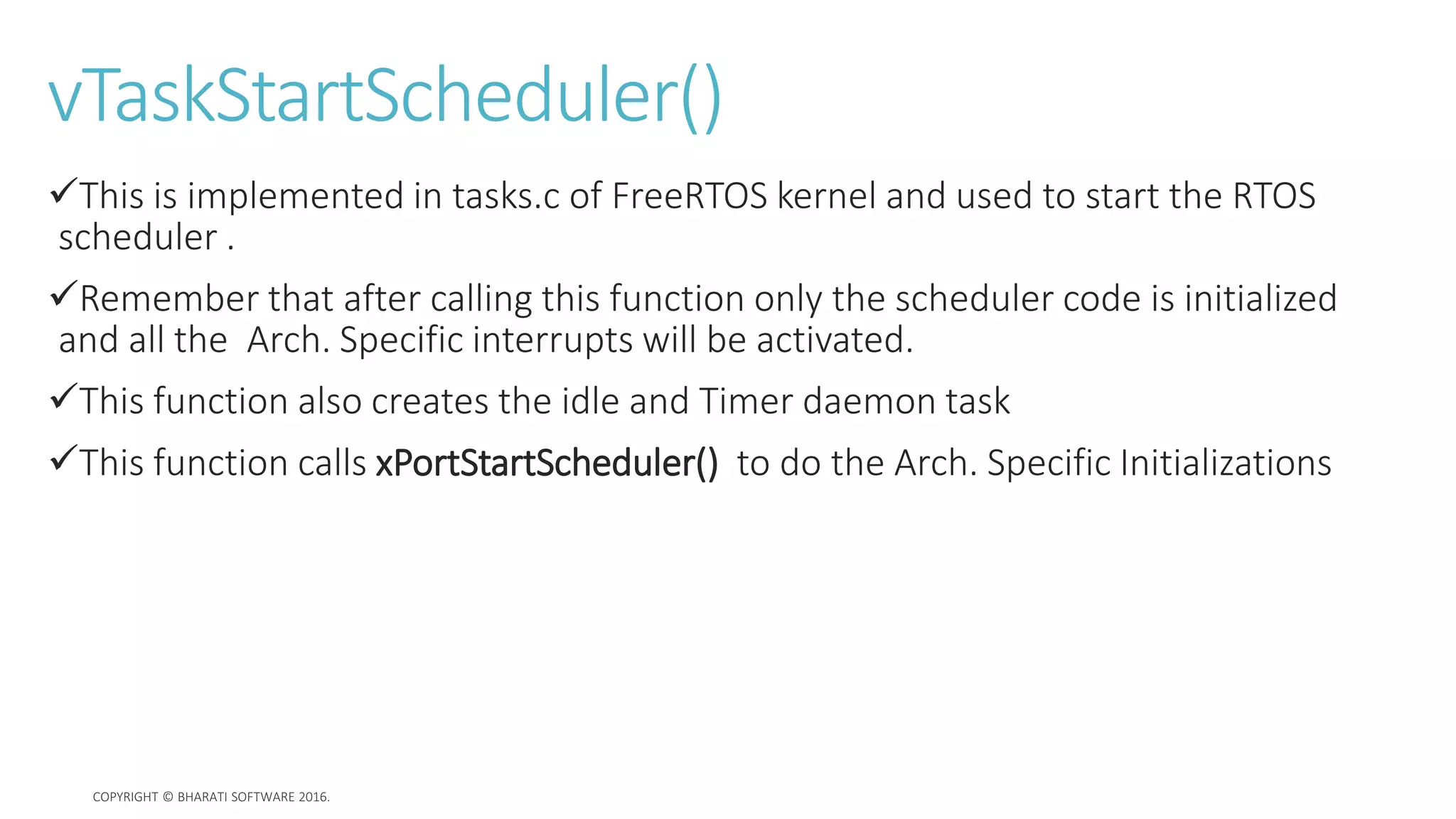 vTaskStartScheduler()

✓This is implemented in tasks.c of FreeRTOS kernel and used to start the RTOS scheduler .

✓Remember that after calling this function only the scheduler code is initialized and all the  Arch. Specific interrupts will be activated.

✓This function also creates the idle and Timer daemon task

✓This function calls xPortStartScheduler()  to do the Arch. Specific Initializations

COPYRIGHT © BHARATI SOFTWARE 2016.